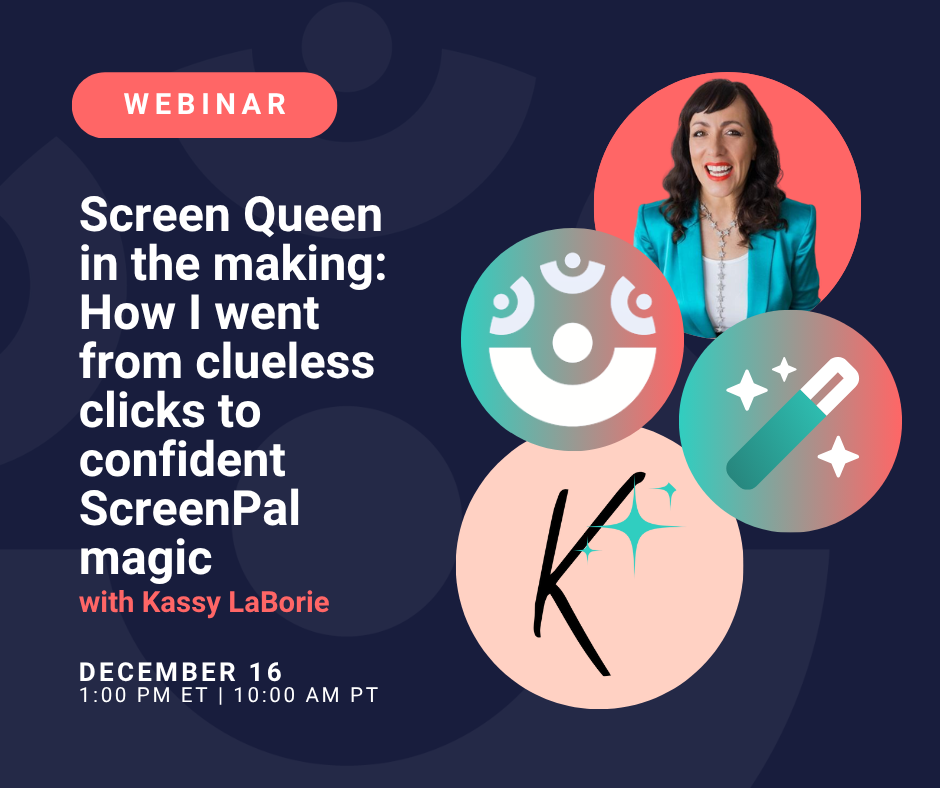 WEBINAR

Screen Queen in the making: How I went from clueless clicks to confident ScreenPal magic
with Kassy LaBorie

DECEMBER 16
1:00 PM ET | 10:00 AM PT

K